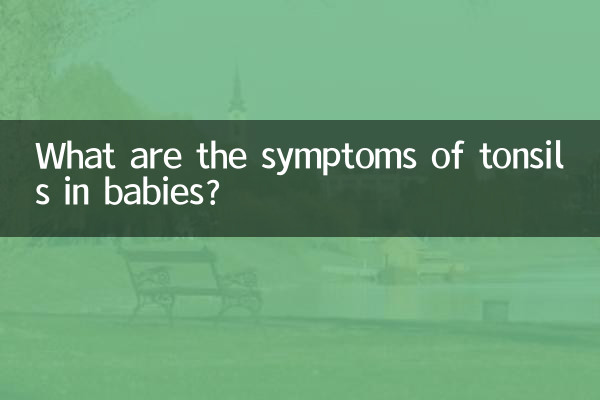 What are the symptoms of tonsils in babies?